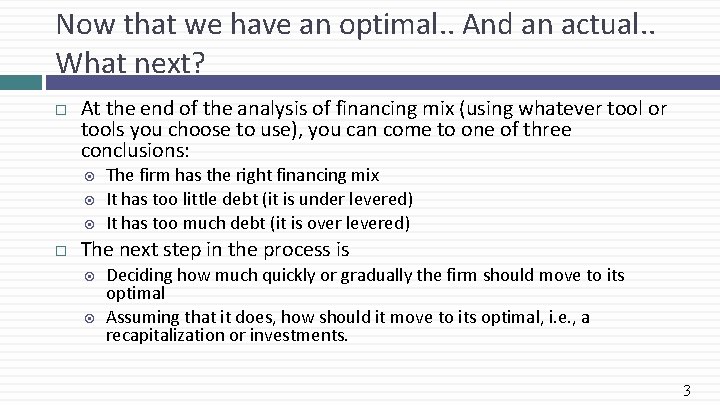 Now that we have an optimal.. And an actual.. What next?

At the end of the analysis of financing mix (using whatever tool or tools you choose to use), you can come to one of three conclusions:

The firm has the right financing mix

It has too little debt (it is under levered)

It has too much debt (it is over levered)

The next step in the process is

Deciding how much quickly or gradually the firm should move to its optimal

Assuming that it does, how should it move to its optimal, i.e., a recapitalization or investments.

3